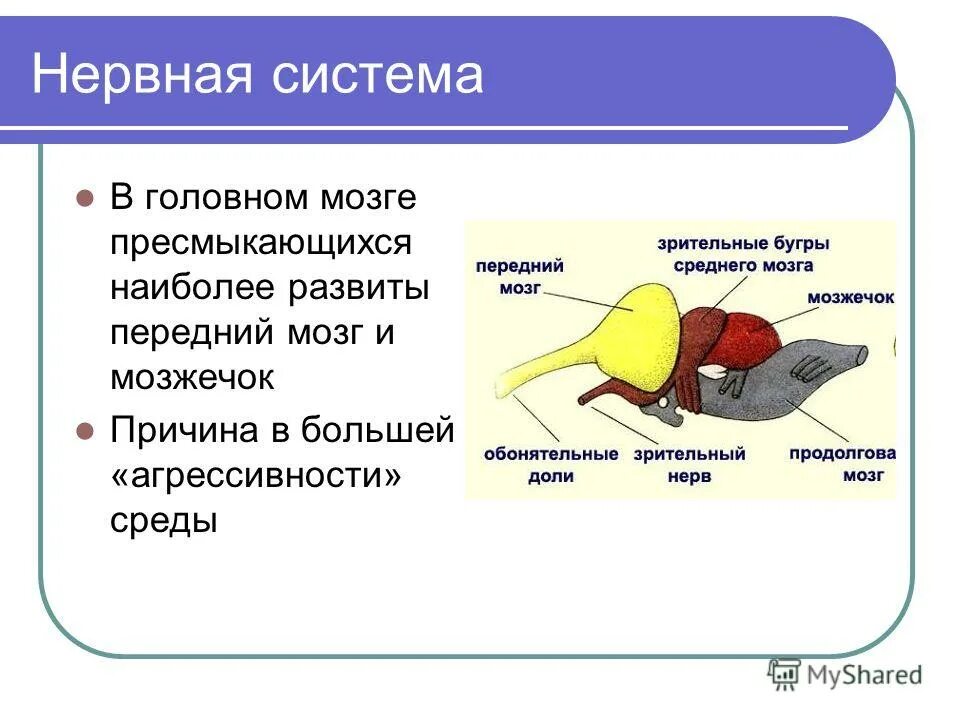 Нервная система

- В головном мозге пресмыкающихся наиболее развиты передний мозг и мозжечок
- Причина в большей «агрессивности» среды

передний мозг

зрительные бугры среднего мозга

мозжечок

обонятельные доли

зрительный нерв

продолгова мозг

MyShared